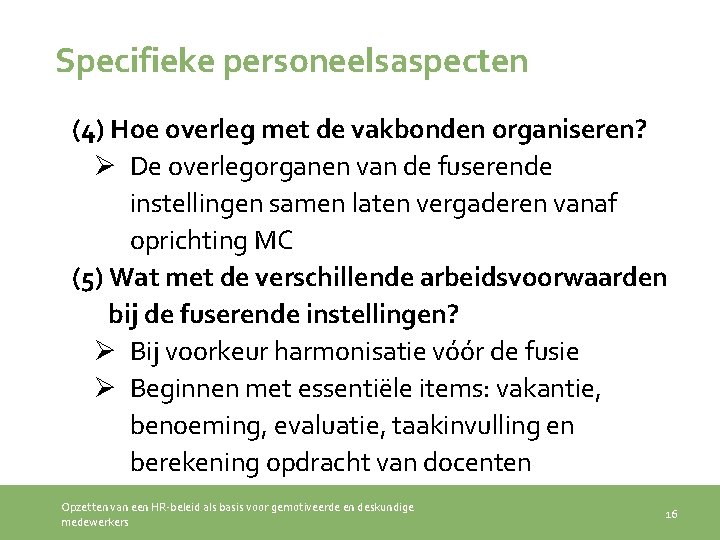 Specifieke personeelsaspecten

(4) Hoe overleg met de vakbonden organiseren?

➢ De overlegorganen van de fuserende instellingen samen laten vergaderen vanaf oprichting MC

(5) Wat met de verschillende arbeidsvoorwaarden bij de fuserende instellingen?

➢ Bij voorkeur harmonisatie vóór de fusie

➢ Beginnen met essentiële items: vakantie, benoeming, evaluatie, taakinvulling en berekening opdracht van docenten

Opzetten van een HR-beleid als basis voor gemotiveerde en deskundige medewerkers

16